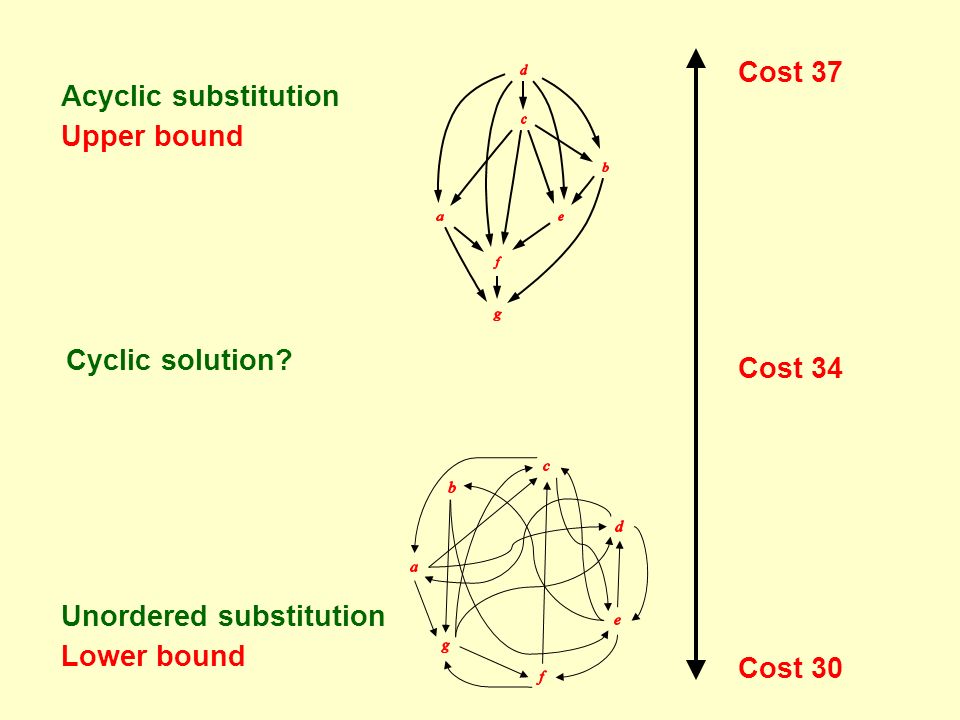 Acyclic substitution
Upper bound

d
c
b
a
e
f
g

Cost 37

Cyclic solution?

Cost 34

c
b
d
a
e
g
f

Unordered substitution
Lower bound

Cost 30